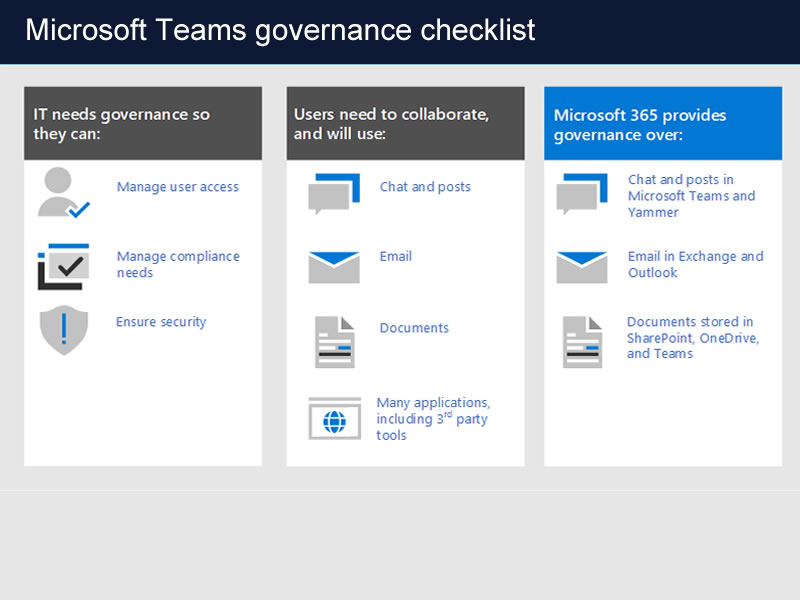 Microsoft Teams governance checklist

IT needs governance so they can:

Manage user access

Manage compliance needs

Ensure security

Users need to collaborate, and will use:

Chat and posts

Email

Documents

Many applications, including 3$^{rd}$ party tools

Microsoft 365 provides governance over:

Chat and posts in Microsoft Teams and Yammer

Email in Exchange and Outlook

Documents stored in SharePoint, OneDrive, and Teams